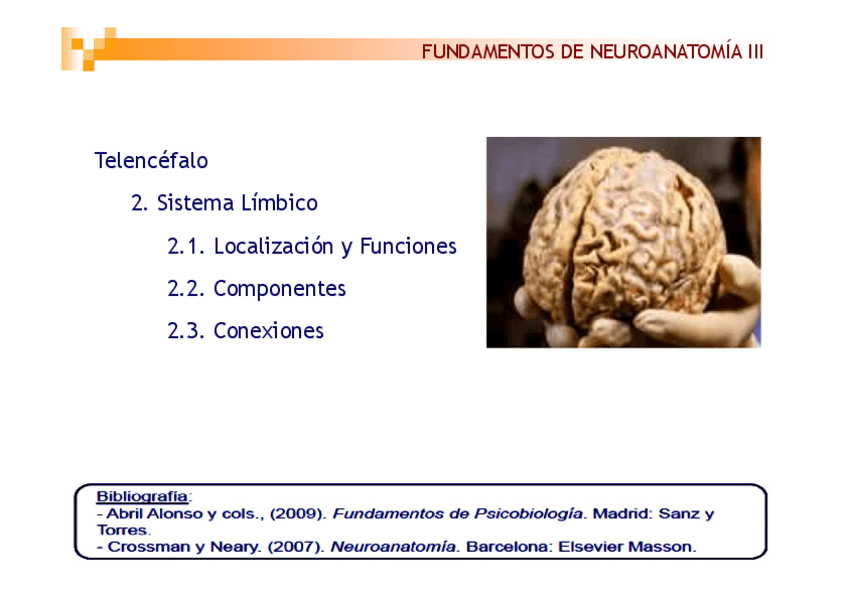 FUNDAMENTOS DE NEUROANATOMÍA III

Telencéfalo

2. Sistema Límbico

2.1. Localización y Funciones

2.2. Componentes

2.3. Conexiones

Bibliografía:
- Abril Alonso y cols., (2009). Fundamentos de Psicobiología. Madrid: Sanz y Torres.
- Crossman y Neary. (2007). Neuroanatomía. Barcelona: Elsevier Masson.